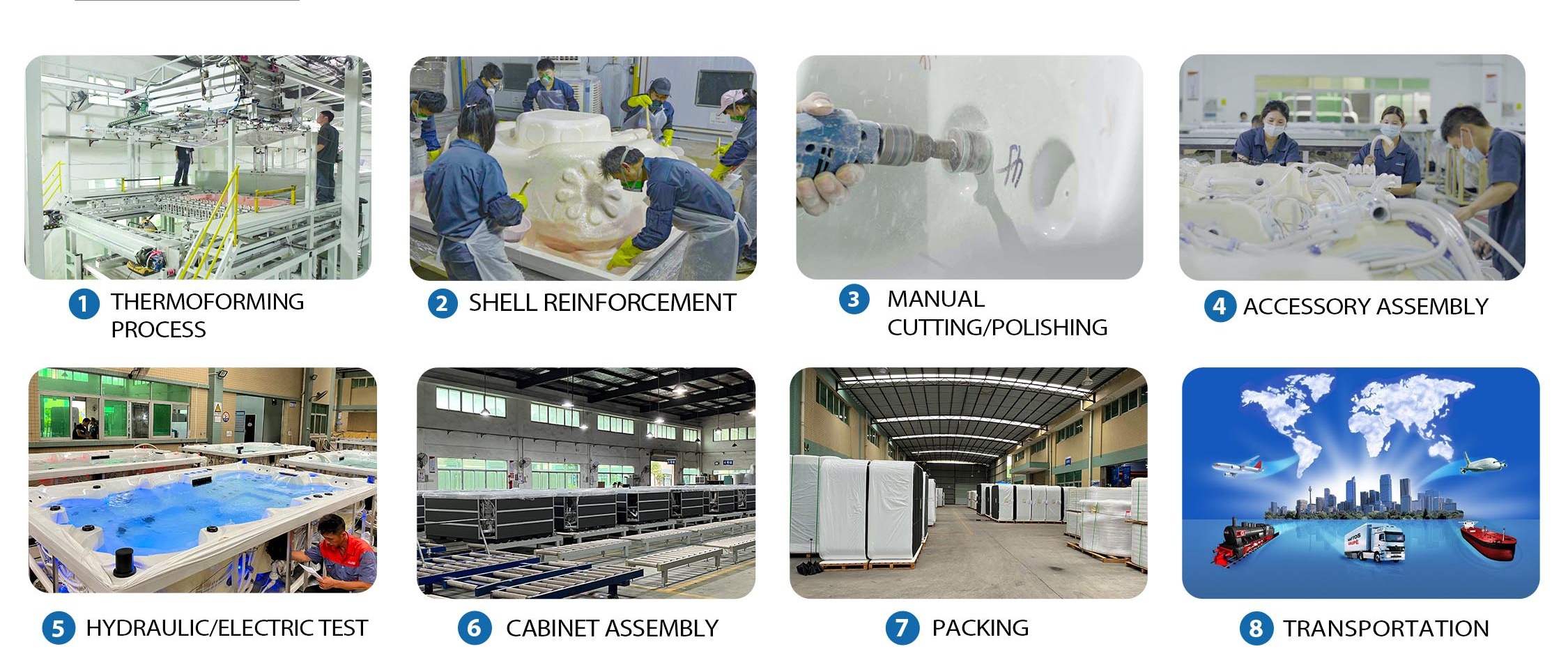 1 THERMOFORMING PROCESS

2 SHELL REINFORCEMENT

3 MANUAL CUTTING/POLISHING

4 ACCESSORY ASSEMBLY

5 HYDRAULIC/ELECTRIC TEST

6 CABINET ASSEMBLY

7 PACKING

8 TRANSPORTATION